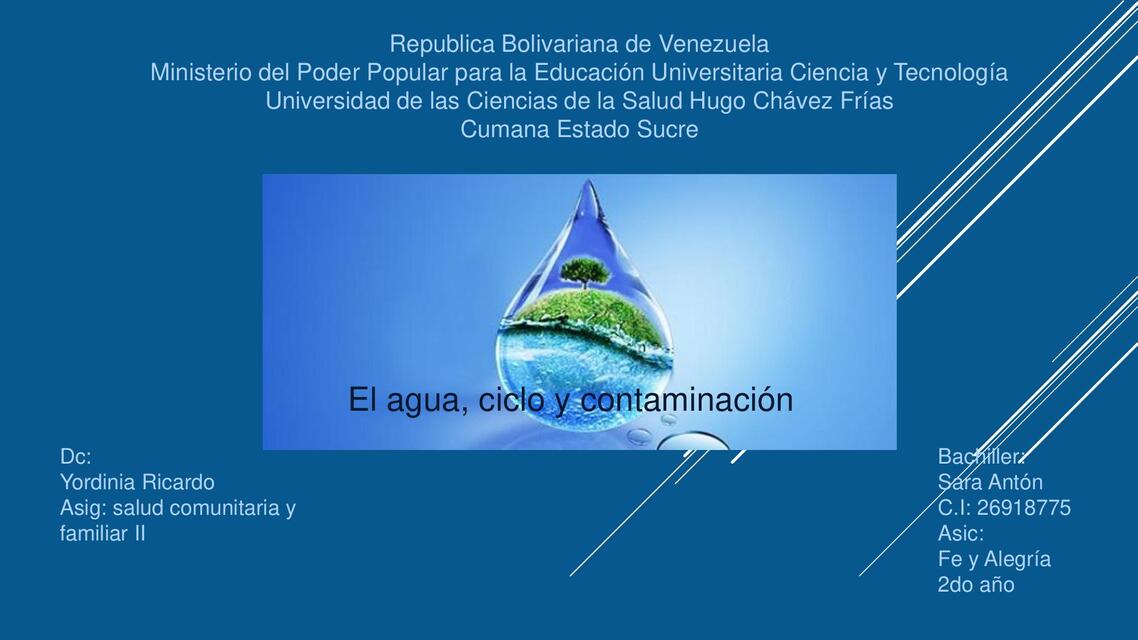 Republica Bolivariana de Venezuela
Ministerio del Poder Popular para la Educación Universitaria Ciencia y Tecnología
Universidad de las Ciencias de la Salud Hugo Chávez Frías
Cumana Estado Sucre

El agua, ciclo y contaminación

Dc:
Yordinia Ricardo
Asig: salud comunitaria y familiar II

Bachiller:
Sara Antón
C.I: 26918775
Asic:
Fe y Alegría
2do año